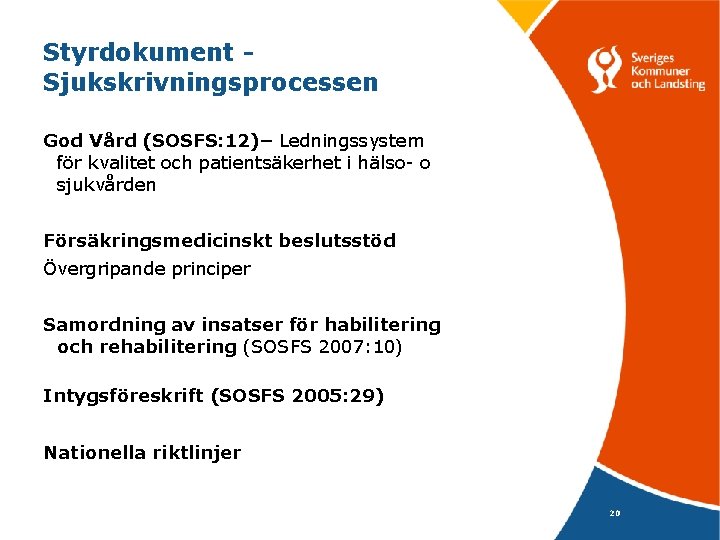 Styrdokument - Sjukskrivningsprocessen

Sveriges Kommuner och Landsting

God Vård (SOSFS:12)– Ledningssystem för kvalitet och patientsäkerhet i hälso- o sjukvården

Försäkringsmedicinskt beslutsstöd
Övergripande principer

Samordning av insatser för habilitering och rehabilitering (SOSFS 2007:10)

Intygsföreskrift (SOSFS 2005:29)

Nationella riktlinjer

20